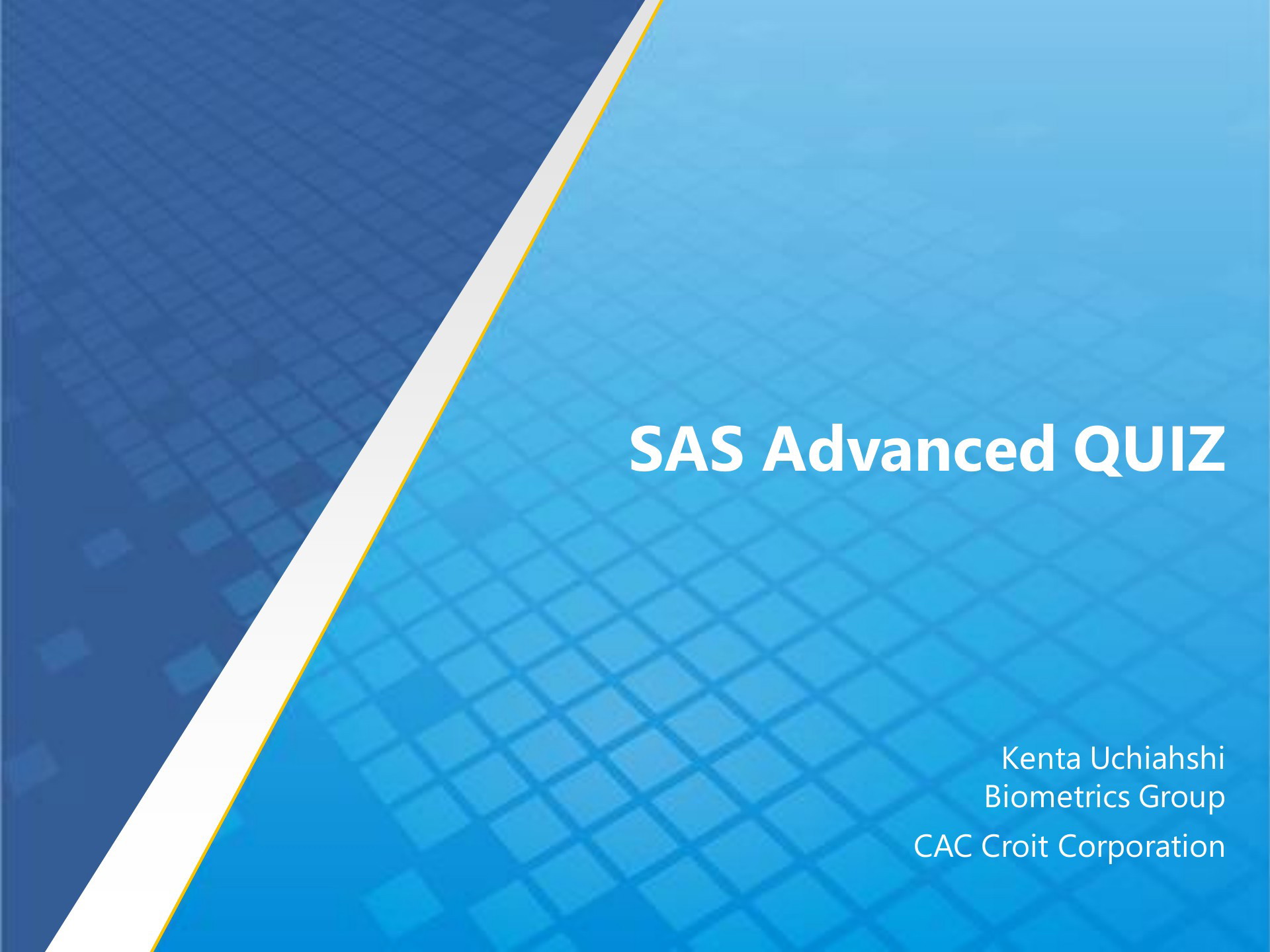 SAS Advanced QUIZ

Kenta Uchiahshi
Biometrics Group

CAC Croit Corporation